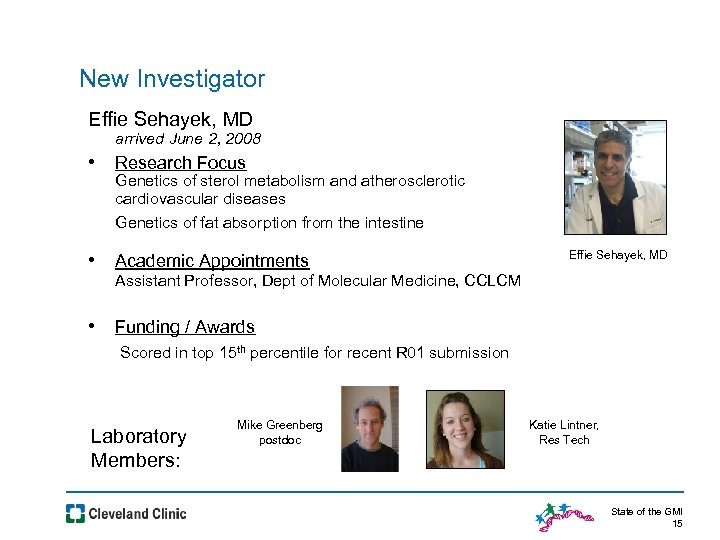 New Investigator

Effie Sehayek, MD
arrived June 2, 2008

• Research Focus
Genetics of sterol metabolism and atherosclerotic cardiovascular diseases
Genetics of fat absorption from the intestine

• Academic Appointments
Assistant Professor, Dept of Molecular Medicine, CCLCM

• Funding / Awards
Scored in top 15$^{th}$ percentile for recent R01 submission

Effie Sehayek, MD

Laboratory Members:

Mike Greenberg
postdoc

Katie Lintner,
Res Tech

Cleveland Clinic

State of the GMI
15